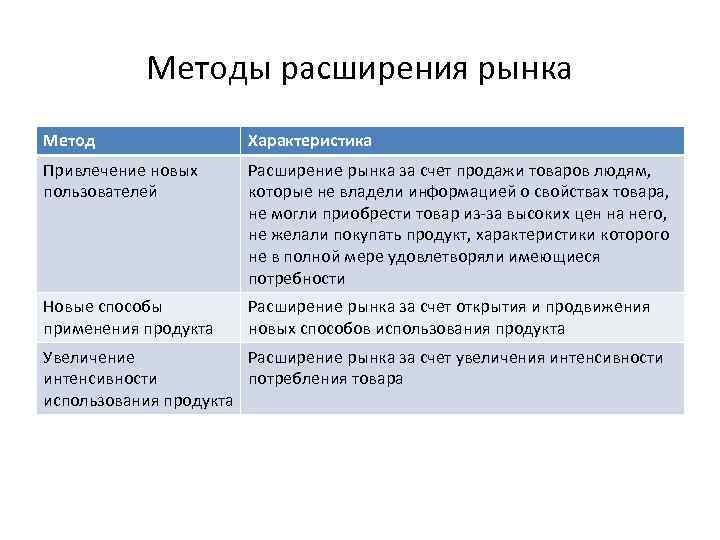 Методы расширения рынка

| Метод | Характеристика |
|---|---|
| Привлечение новых пользователей | Расширение рынка за счет продажи товаров людям, которые не владели информацией о свойствах товара, не могли приобрести товар из-за высоких цен на него, не желали покупать продукт, характеристики которого не в полной мере удовлетворяли имеющиеся потребности |
| Новые способы применения продукта | Расширение рынка за счет открытия и продвижения новых способов использования продукта |
| Увеличение интенсивности использования продукта | Расширение рынка за счет увеличения интенсивности потребления товара |